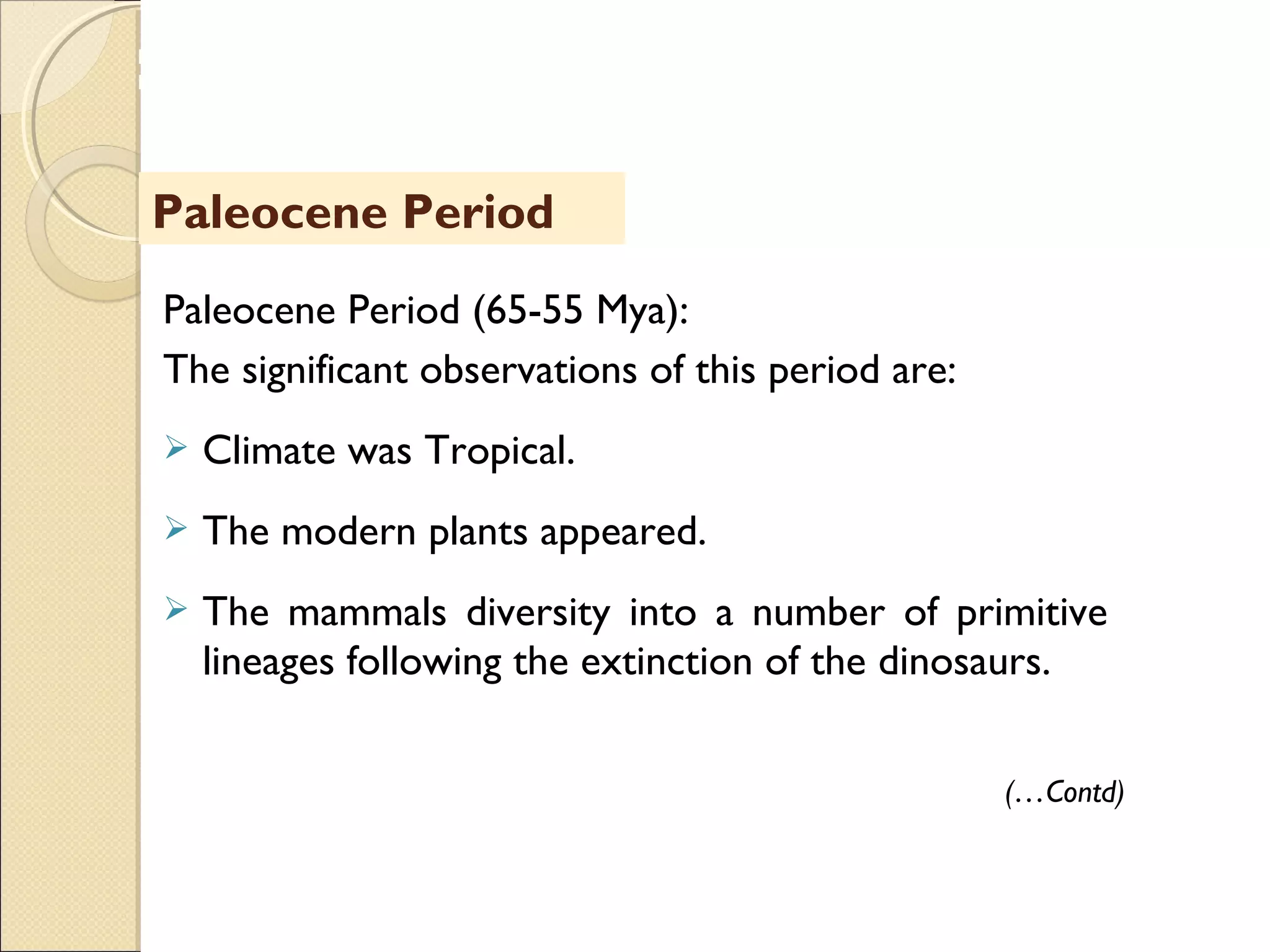 Paleocene Period

Paleocene Period (65-55 Mya):

The significant observations of this period are:

➢ Climate was Tropical.

➢ The modern plants appeared.

➢ The mammals diversity into a number of primitive lineages following the extinction of the dinosaurs.

(…Contd)